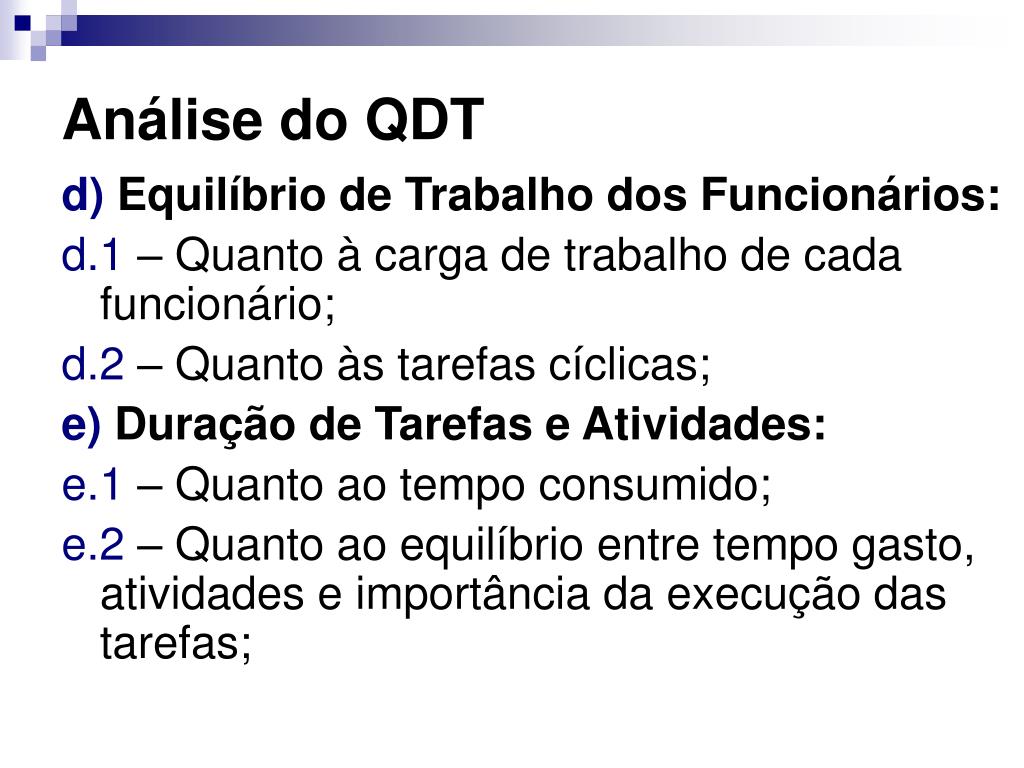 Análise do QDT

d) Equilíbrio de Trabalho dos Funcionários:

d.1 – Quanto à carga de trabalho de cada funcionário;

d.2 – Quanto às tarefas cíclicas;

e) Duração de Tarefas e Atividades:

e.1 – Quanto ao tempo consumido;

e.2 – Quanto ao equilíbrio entre tempo gasto, atividades e importância da execução das tarefas;